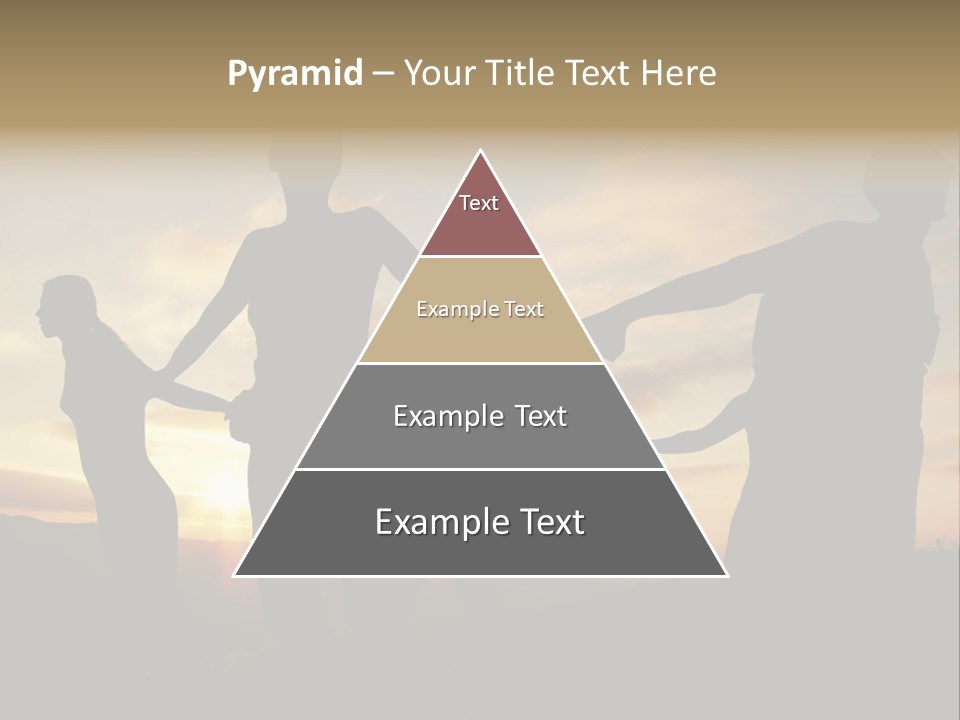 Pyramid – Your Title Text Here

Text

Example Text

Example Text

Example Text